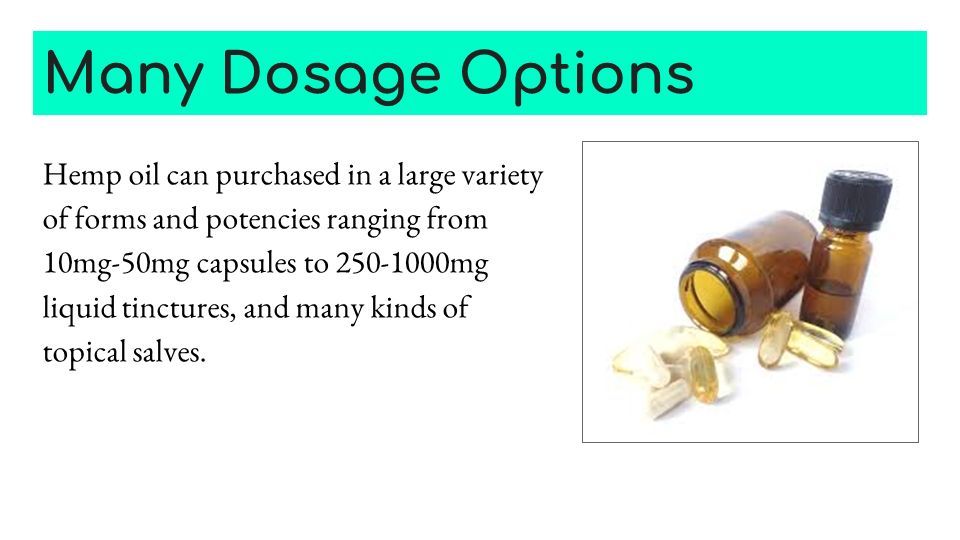 Many Dosage Options

Hemp oil can purchased in a large variety of forms and potencies ranging from 10mg-50mg capsules to 250-1000mg liquid tinctures, and many kinds of topical salves.